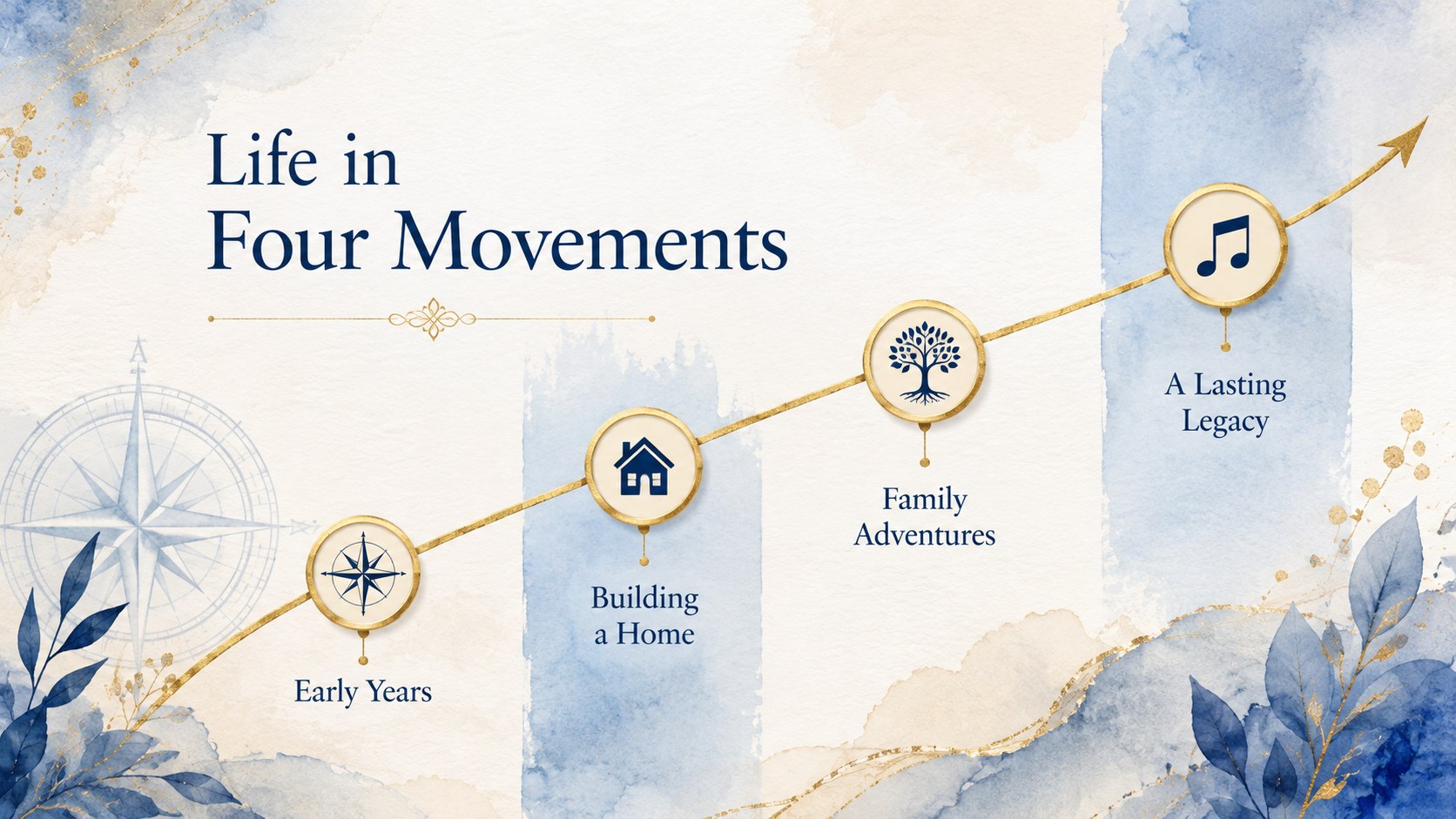 Life in
Four Movements

Early Years

Building
a Home

Family
Adventures

A Lasting
Legacy